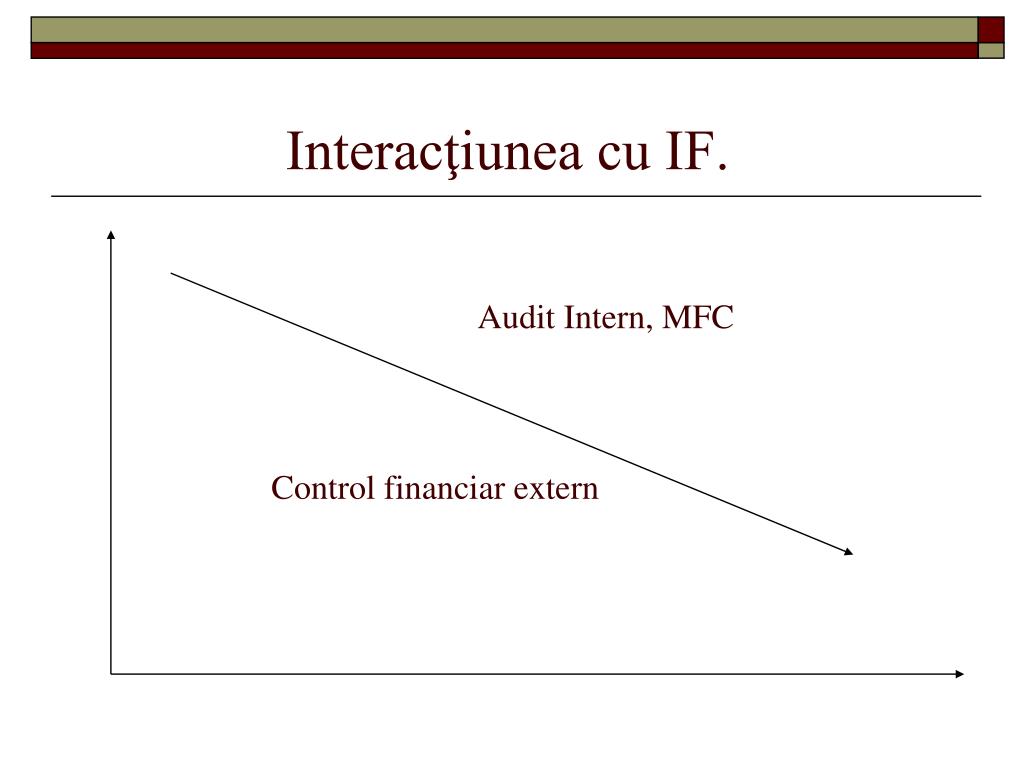 Interacţiunea cu IF.

Audit Intern, MFC

Control financiar extern